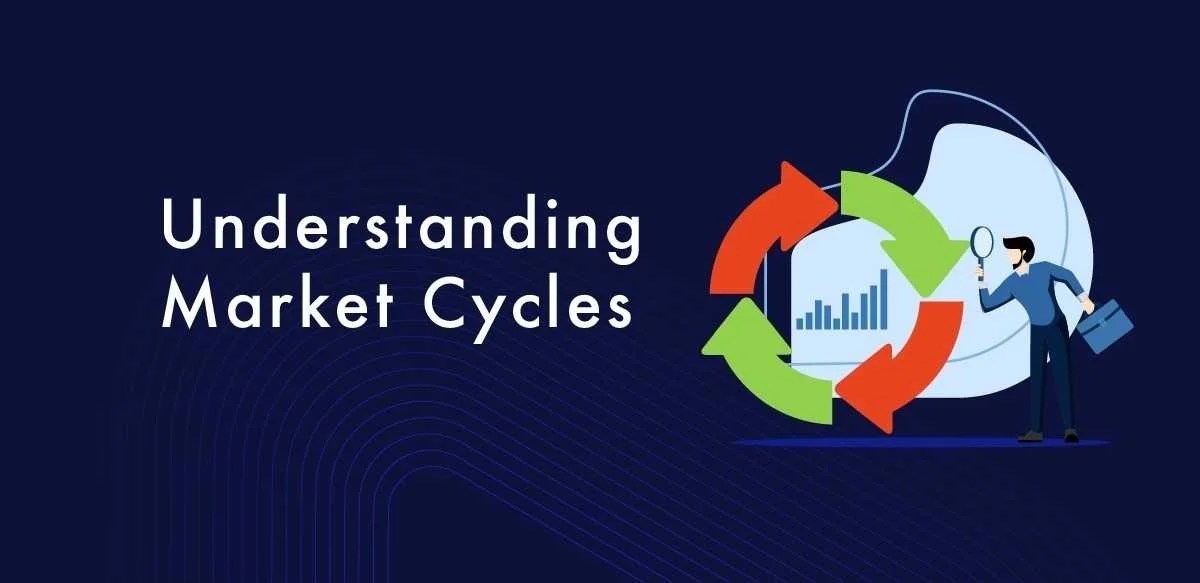 Understanding
Market Cycles